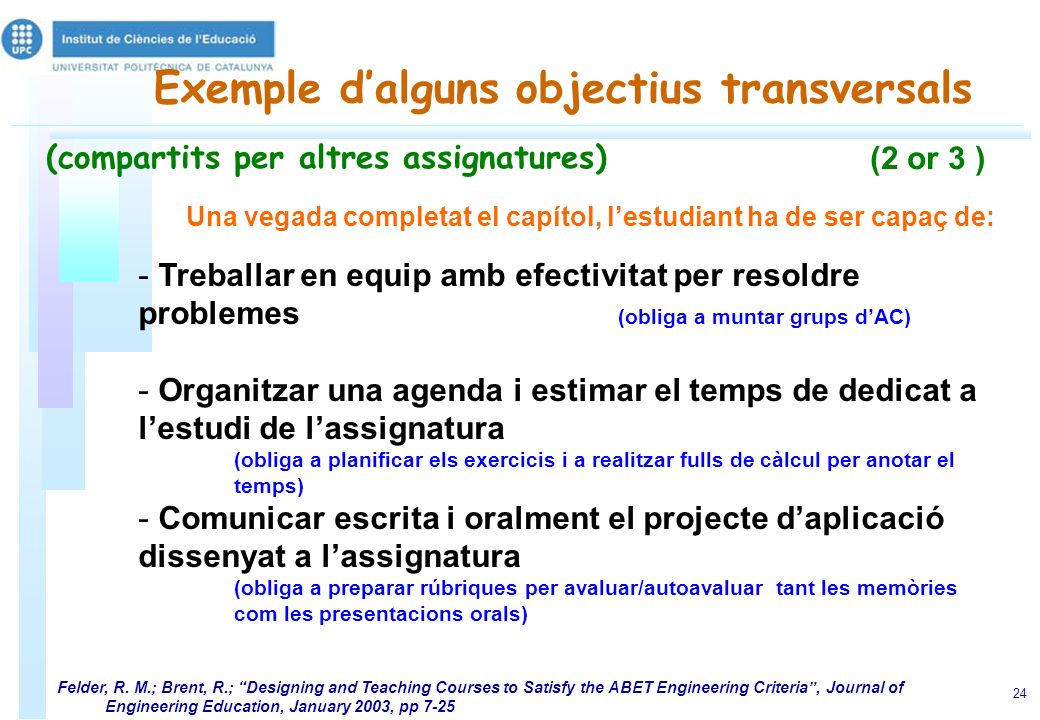 UPC

Institut de Ciències de l'Educació

UNIVERSITAT POLITÈCNICA DE CATALUNYA

Exemple d'alguns objectius transversals

(compartits per altres assignatures) (2 or 3 )

Una vegada completat el capítol, l'estudiant ha de ser capaç de:

- Treballar en equip amb efectivitat per resoldre problemes (obliga a muntar grups d'AC)

- Organitzar una agenda i estimar el temps de dedicat a l'estudi de l'assignatura
(obliga a planificar els exercicis i a realitzar fulls de càlcul per anotar el temps)

- Comunicar escrita i oralment el projecte d'aplicació dissenyat a l'assignatura
(obliga a preparar rúbriques per avaluar/autoavaluar tant les memòries com les presentacions orals)

Felder, R. M.; Brent, R.; "Designing and Teaching Courses to Satisfy the ABET Engineering Criteria", Journal of Engineering Education, January 2003, pp 7-25

24